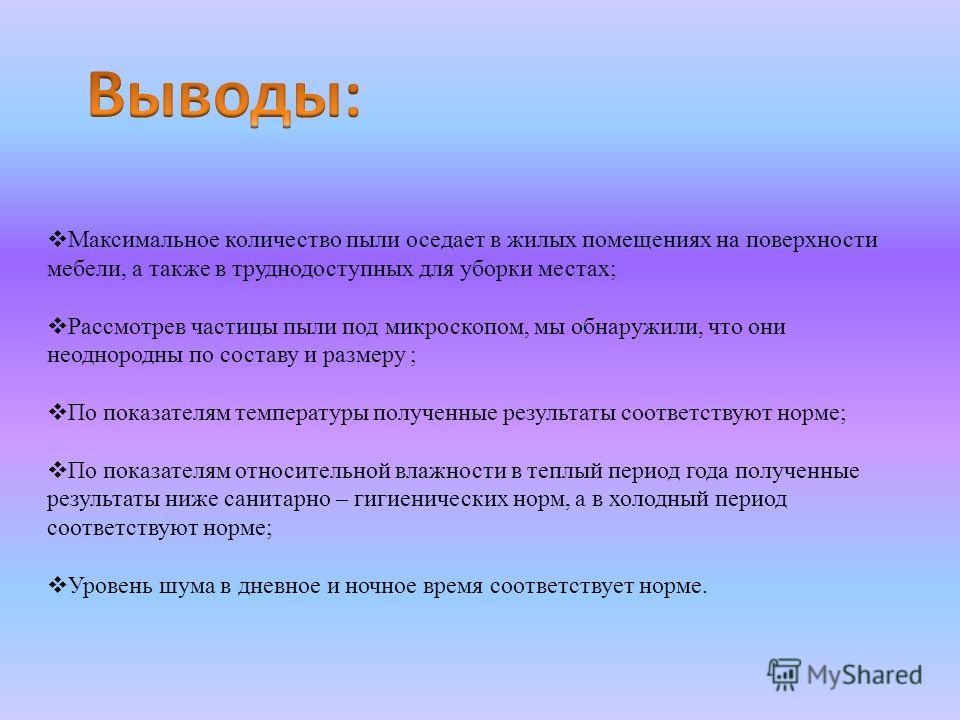 Выводы:

❖Максимальное количество пыли оседает в жилых помещениях на поверхности мебели, а также в труднодоступных для уборки местах;

❖Рассмотрев частицы пыли под микроскопом, мы обнаружили, что они неоднородны по составу и размеру ;

❖По показателям температуры полученные результаты соответствуют норме;

❖По показателям относительной влажности в теплый период года полученные результаты ниже санитарно – гигиенических норм, а в холодный период соответствуют норме;

❖Уровень шума в дневное и ночное время соответствует норме.

MyShared